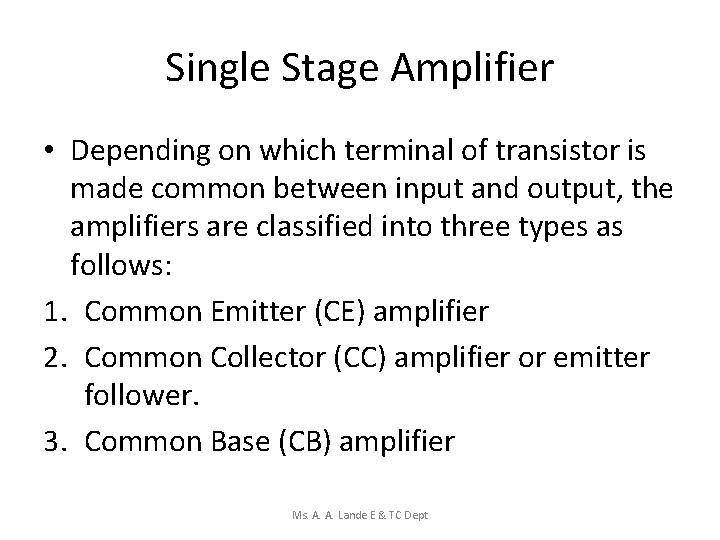 Single Stage Amplifier

• Depending on which terminal of transistor is made common between input and output, the amplifiers are classified into three types as follows:

1. Common Emitter (CE) amplifier
2. Common Collector (CC) amplifier or emitter follower.
3. Common Base (CB) amplifier

Ms. A. A. Lande E & TC Dept